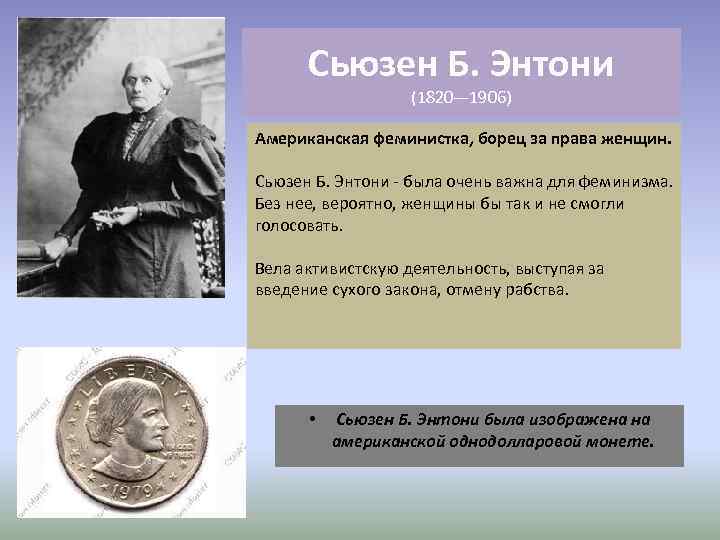 Сьюзен Б. Энтони
(1820—1906)

Американская феминистка, борец за права женщин.

Сьюзен Б. Энтони - была очень важна для феминизма. Без нее, вероятно, женщины бы так и не смогли голосовать.

Вела активистскую деятельность, выступая за введение сухого закона, отмену рабства.

LIBERTY
1979

• Сьюзен Б. Энтони была изображена на американской однодолларовой монете.